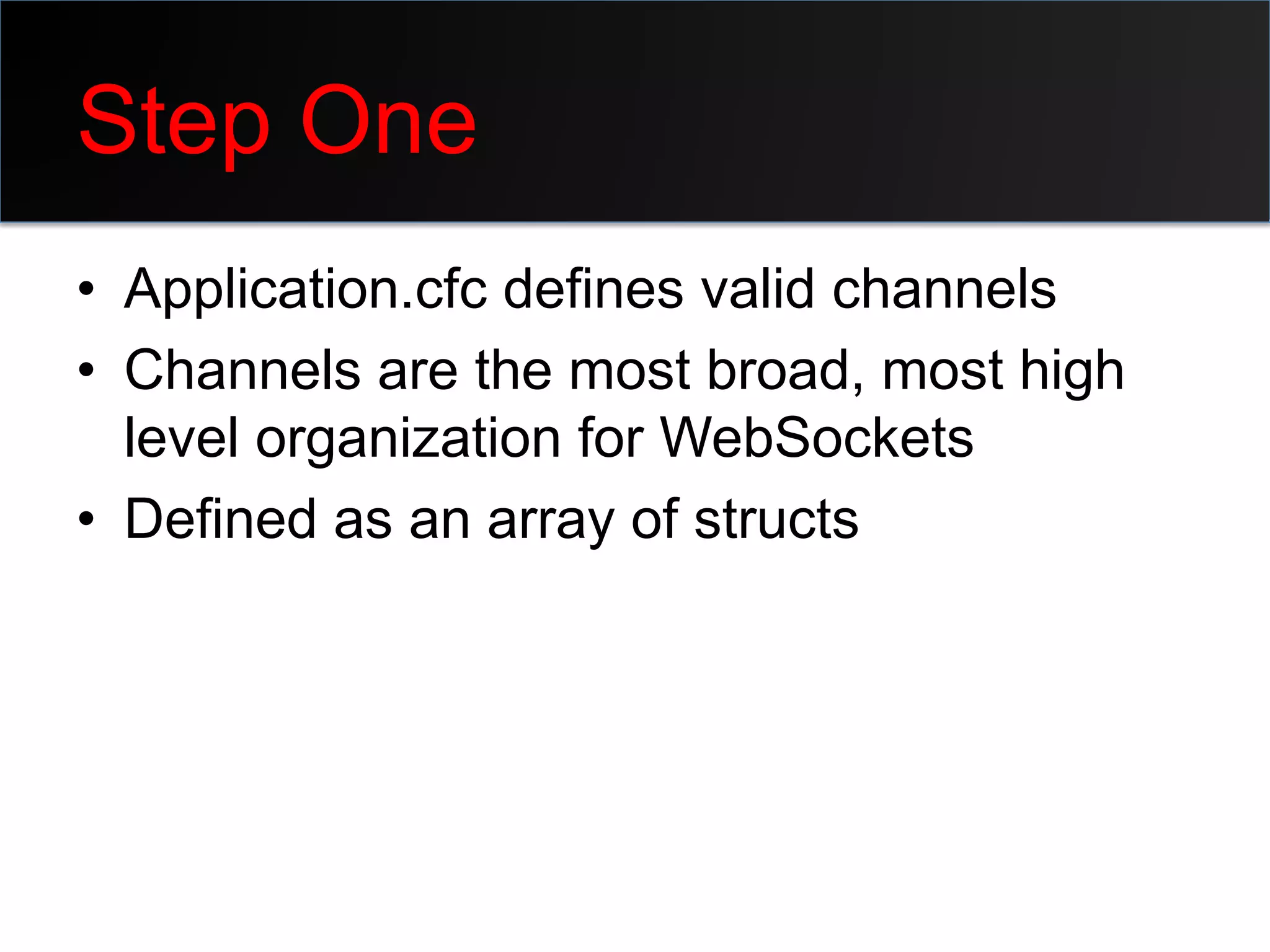 Step One

• Application.cfc defines valid channels
• Channels are the most broad, most high level organization for WebSockets
• Defined as an array of structs